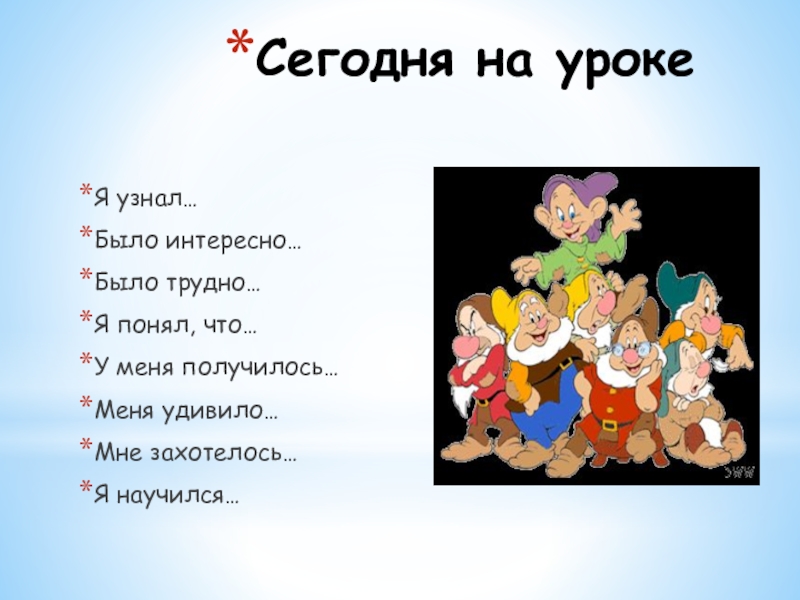 *Сегодня на уроке

*Я узнал…
*Было интересно…
*Было трудно…
*Я понял, что…
*У меня получилось…
*Меня удивило…
*Мне захотелось…
*Я научился…